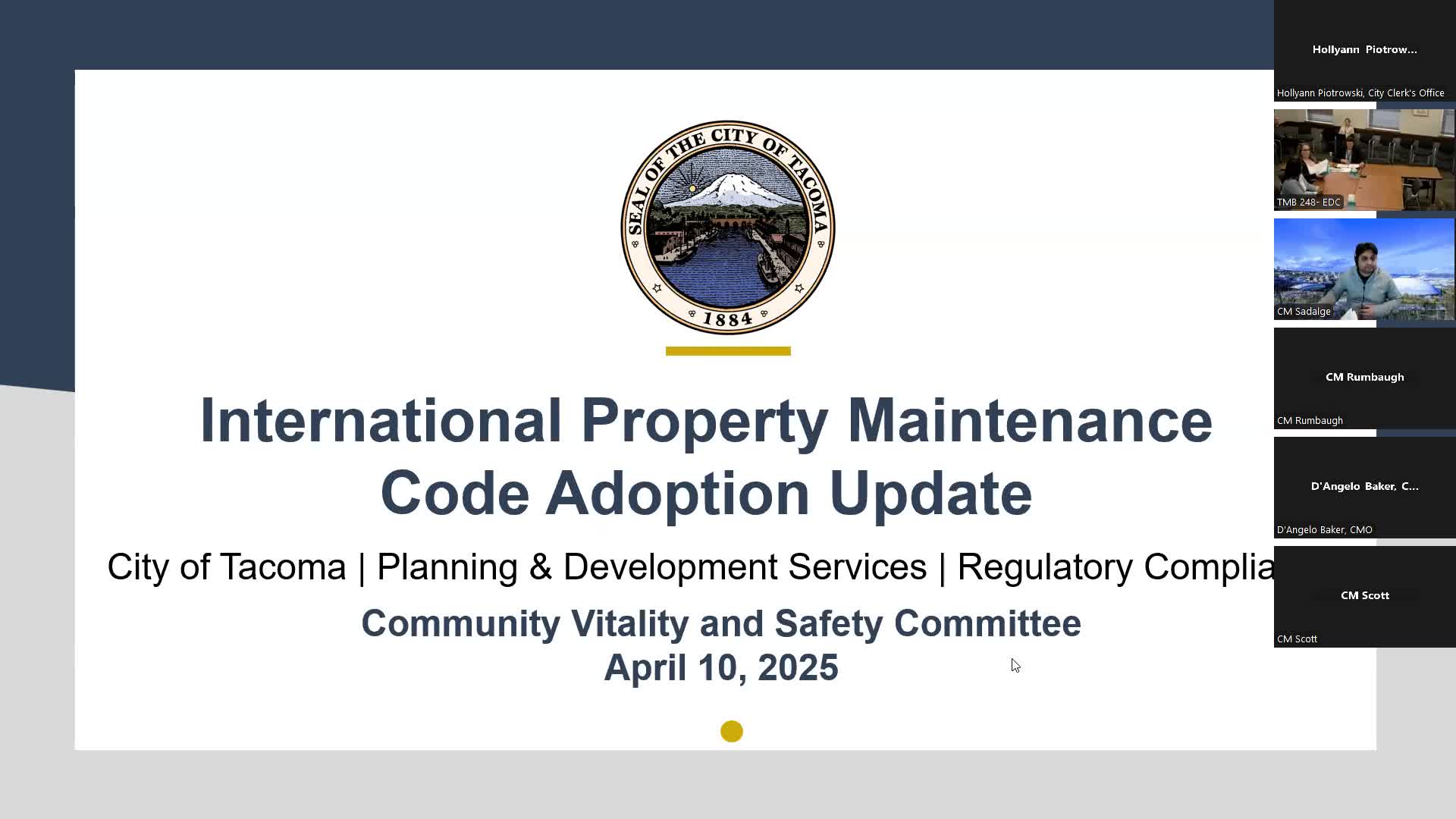 SEAL OF THE CITY OF TACOMA
1884

International Property Maintenance Code Adoption Update

City of Tacoma | Planning & Development Services | Regulatory Complia

Community Vitality and Safety Committee
April 10, 2025

Hollyann Piotrow...
Hollyann Piotrowski, City Clerk's Office

TMB 248- EDC

CM Sadalge

CM Rumbaugh
CM Rumbaugh

D'Angelo Baker, C...
D'Angelo Baker, CMO

CM Scott
CM Scott